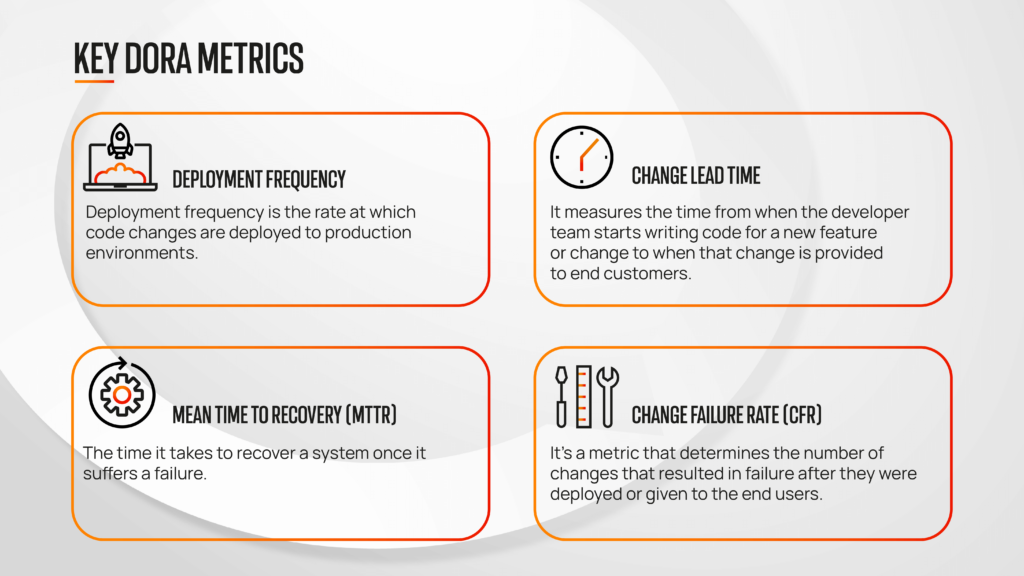 KEY DORA METRICS

DEPLOYMENT FREQUENCY

Deployment frequency is the rate at which code changes are deployed to production environments.

CHANGE LEAD TIME

It measures the time from when the developer team starts writing code for a new feature or change to when that change is provided to end customers.

MEAN TIME TO RECOVERY (MTTR)

The time it takes to recover a system once it suffers a failure.

CHANGE FAILURE RATE (CFR)

It's a metric that determines the number of changes that resulted in failure after they were deployed or given to the end users.